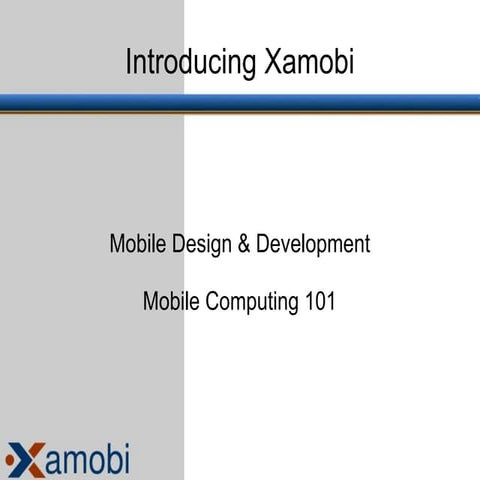 Introducing Xamobi

Mobile Design & Development

Mobile Computing 101

Xamobi